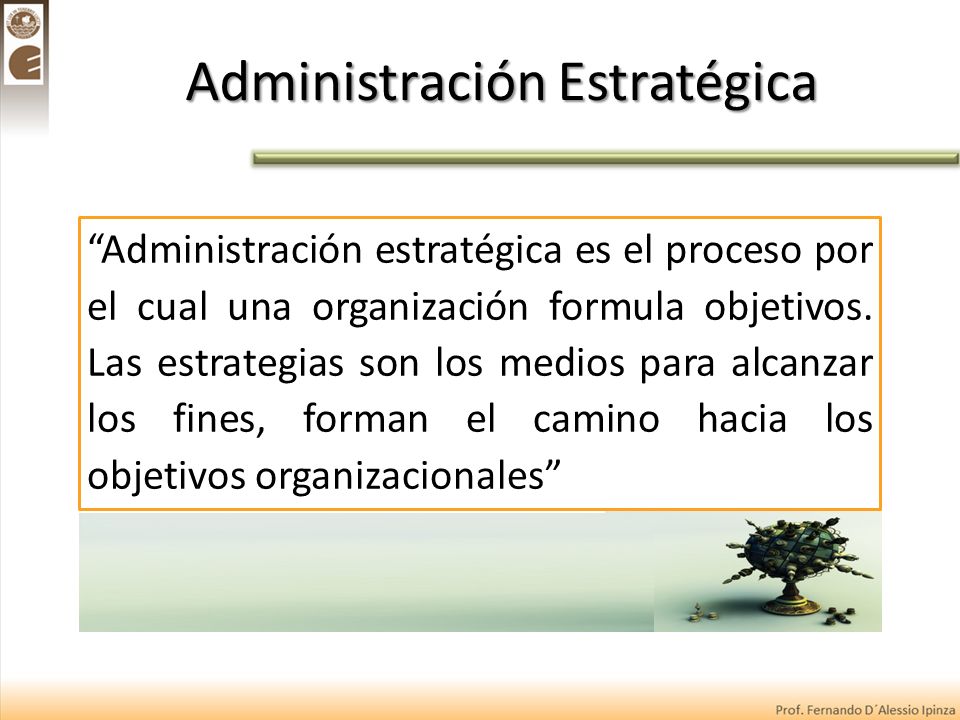 Administración Estratégica

“Administración estratégica es el proceso por el cual una organización formula objetivos. Las estrategias son los medios para alcanzar los fines, forman el camino hacia los objetivos organizacionales”

Prof. Fernando D´Alessio Ipinza